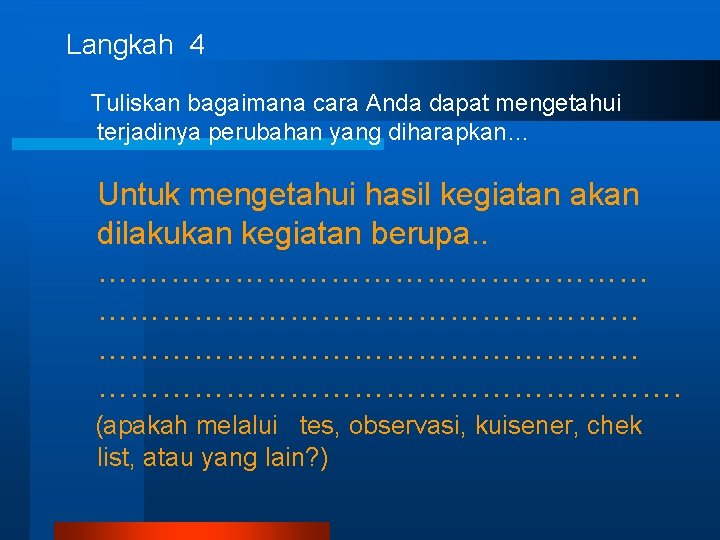 Langkah 4

Tuliskan bagaimana cara Anda dapat mengetahui terjadinya perubahan yang diharapkan…

Untuk mengetahui hasil kegiatan akan dilakukan kegiatan berupa..
……………………………………………
……………………………………………
……………………………………………
…………………………………………….
(apakah melalui tes, observasi, kuisener, chek list, atau yang lain?)